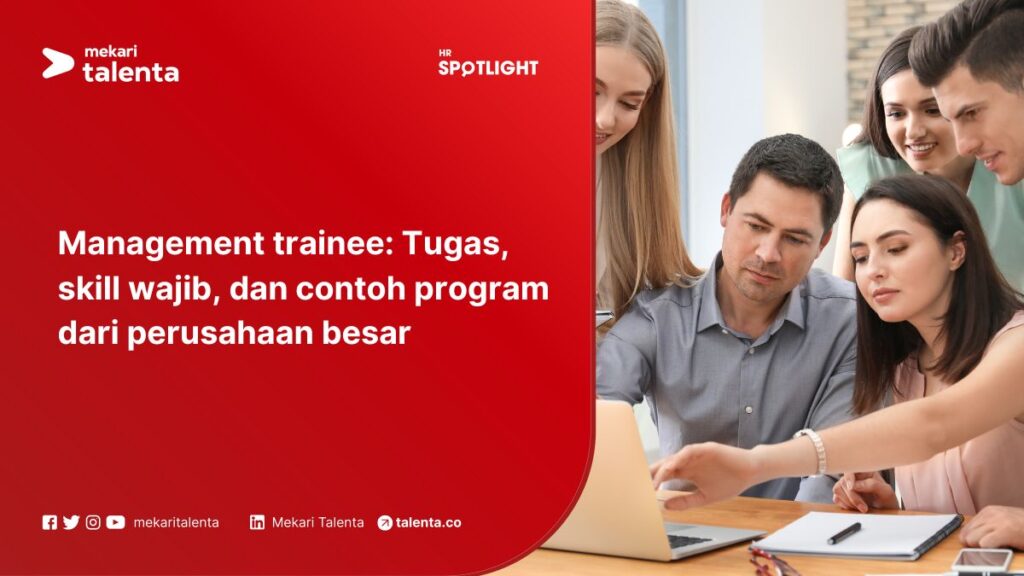 mekari
talenta

HR
SPOTLIGHT

Management trainee: Tugas, skill wajib, dan contoh program dari perusahaan besar

mekaritalenta   Mekari Talenta   talenta.co